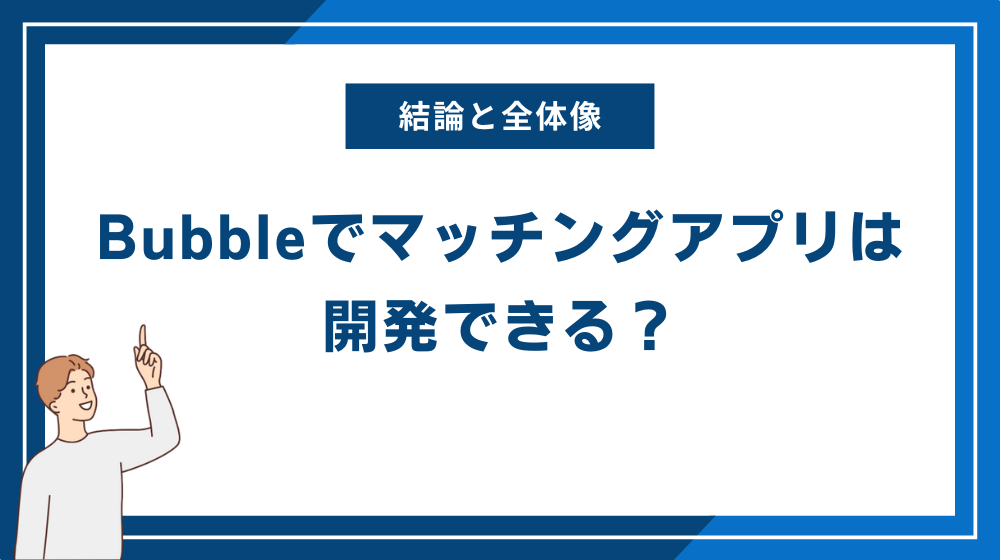 結論と全体像

Bubbleでマッチングアプリは開発できる？